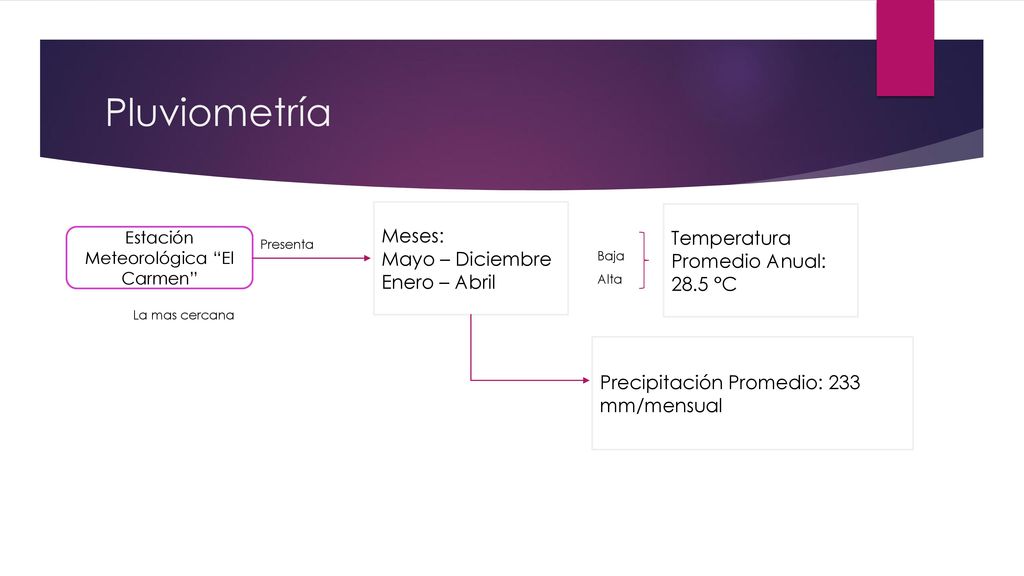 Pluviometría

Estación Meteorológica “El Carmen”

La mas cercana

Presenta

Meses:
Mayo – Diciembre
Enero – Abril

Baja
Alta

Temperatura Promedio Anual: 28.5 °C

Precipitación Promedio: 233 mm/mensual